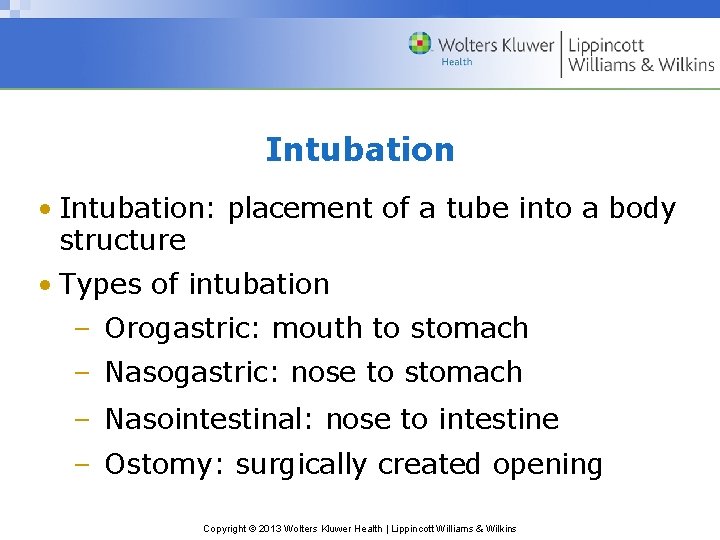 Wolters Kluwer Health | Lippincott Williams & Wilkins

Intubation

• Intubation: placement of a tube into a body structure

• Types of intubation

– Orogastric: mouth to stomach

– Nasogastric: nose to stomach

– Nasointestinal: nose to intestine

– Ostomy: surgically created opening

Copyright © 2013 Wolters Kluwer Health | Lippincott Williams & Wilkins